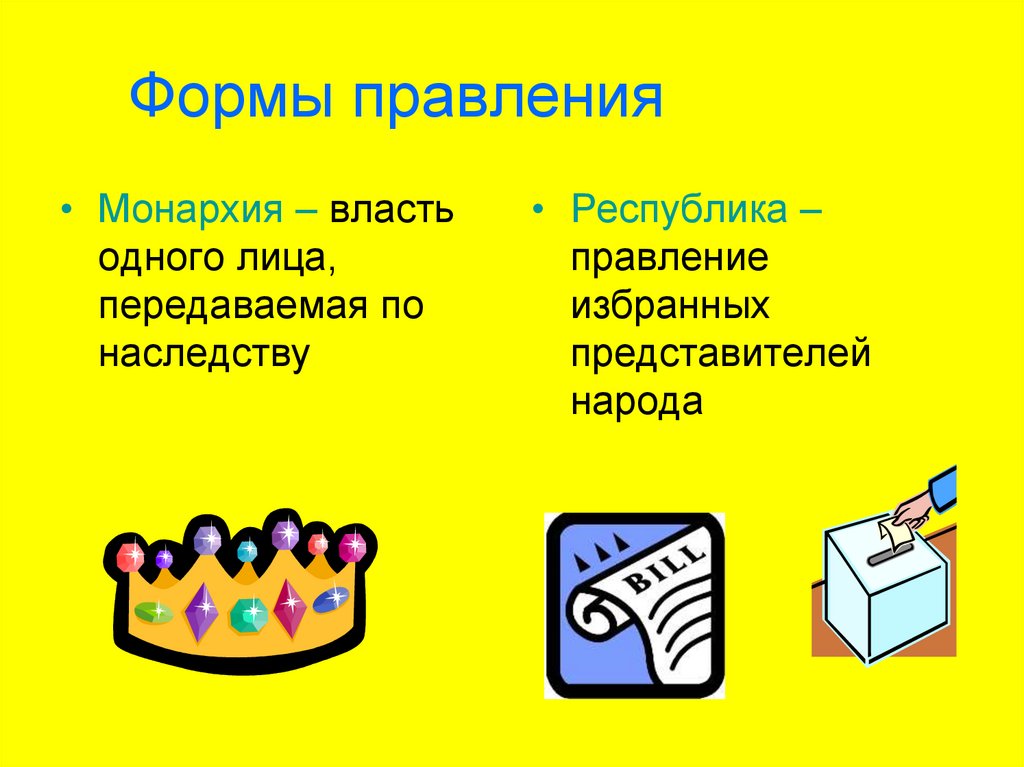 Формы правления

• Монархия – власть одного лица, передаваемая по наследству

• Республика – правление избранных представителей народа

BILL